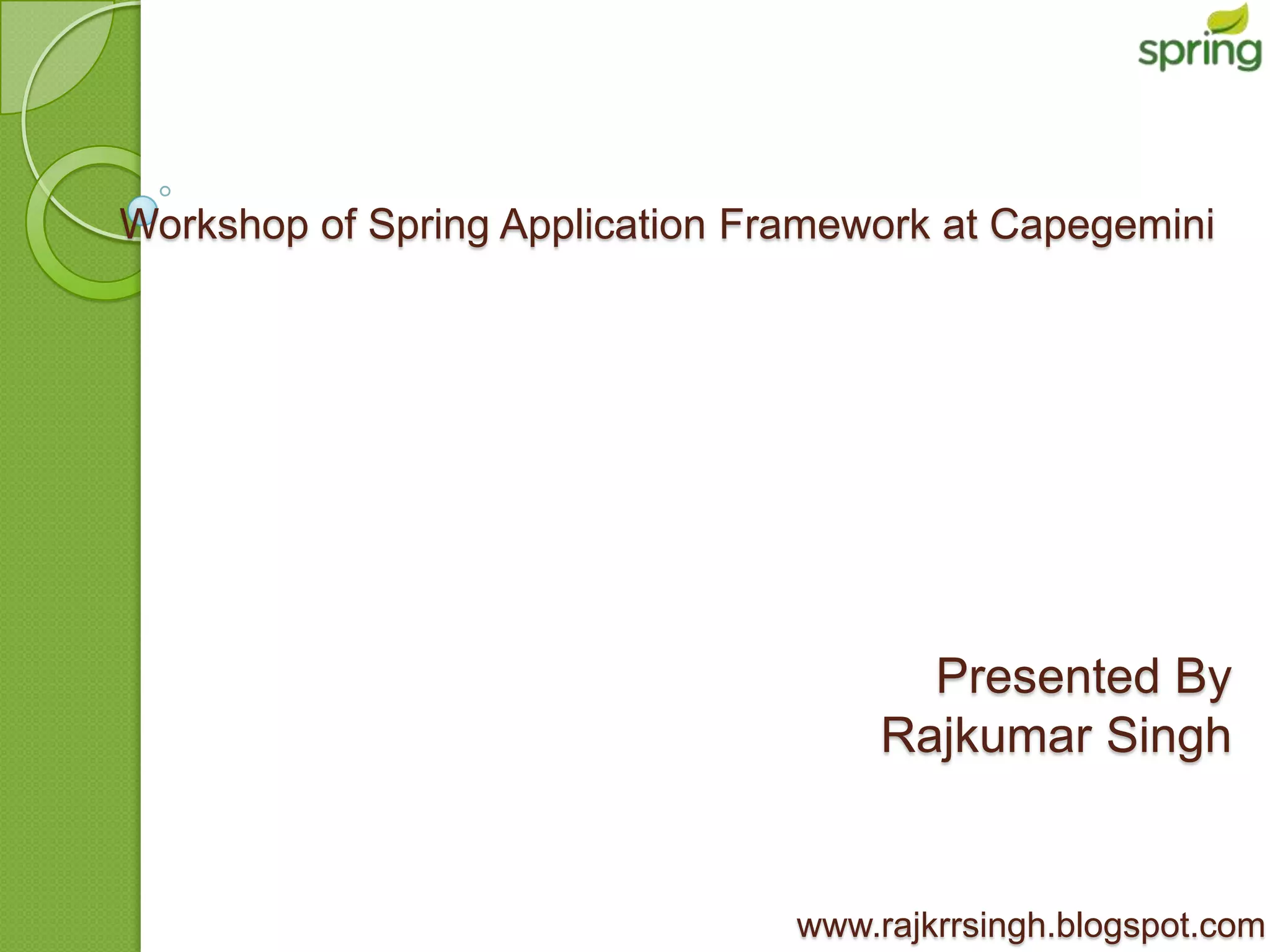 spring

Workshop of Spring Application Framework at Capegemini

Presented By
Rajkumar Singh

www.rajkrrsingh.blogspot.com